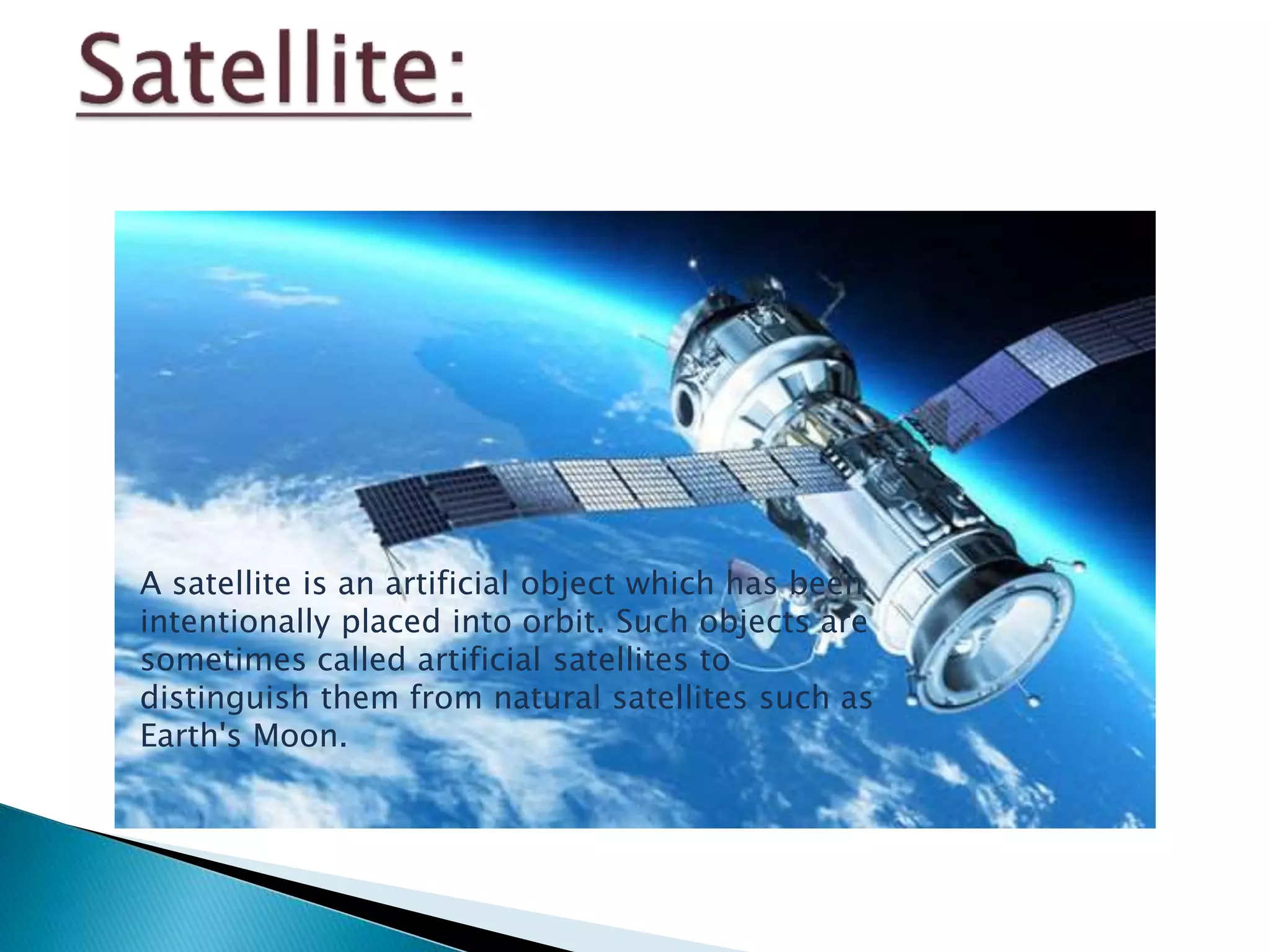 Satellite:

A satellite is an artificial object which has been intentionally placed into orbit. Such objects are sometimes called artificial satellites to distinguish them from natural satellites such as Earth's Moon.